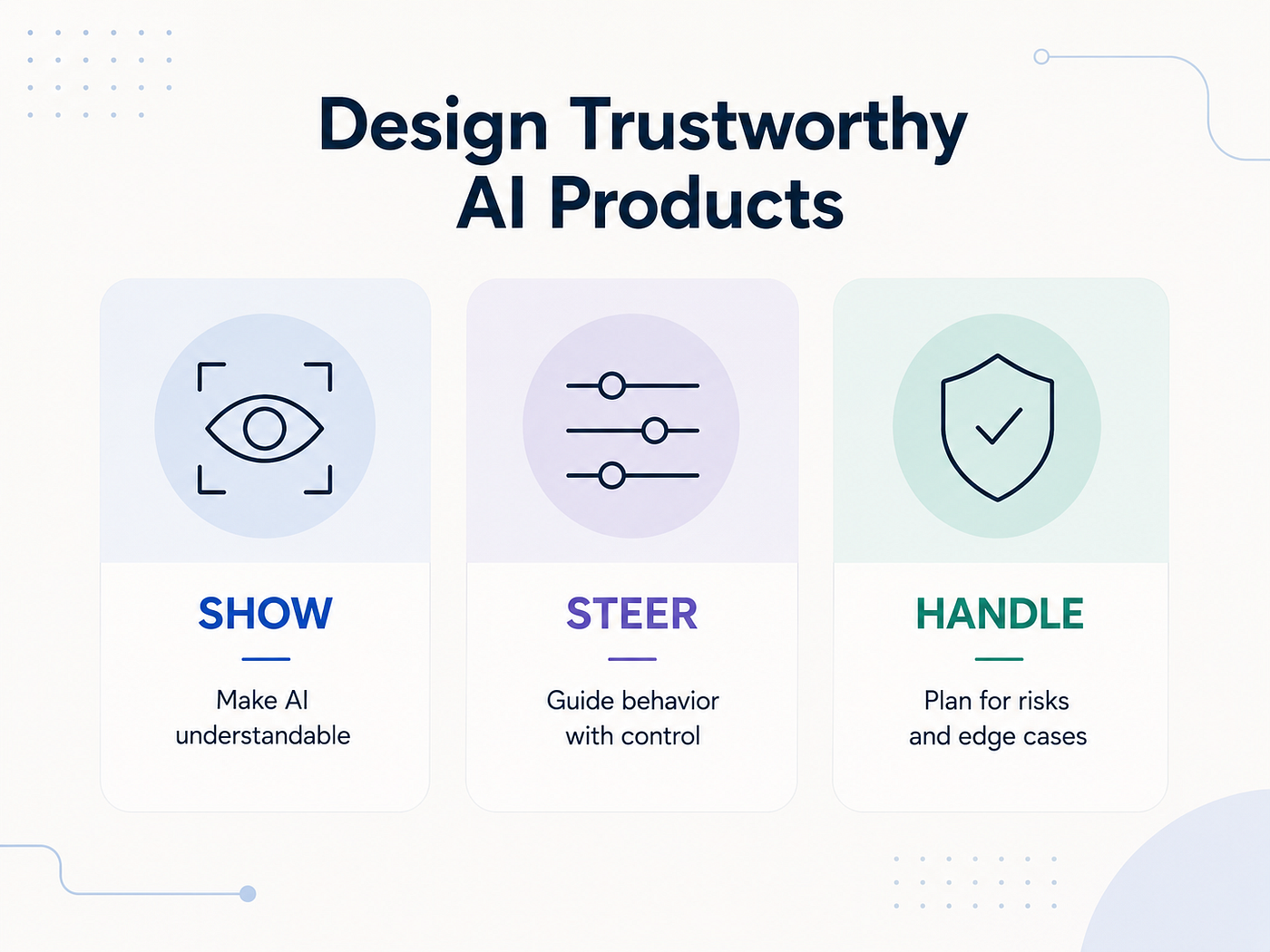 Design Trustworthy AI Products

SHOW

Make AI understandable

STEER

Guide behavior with control

HANDLE

Plan for risks and edge cases